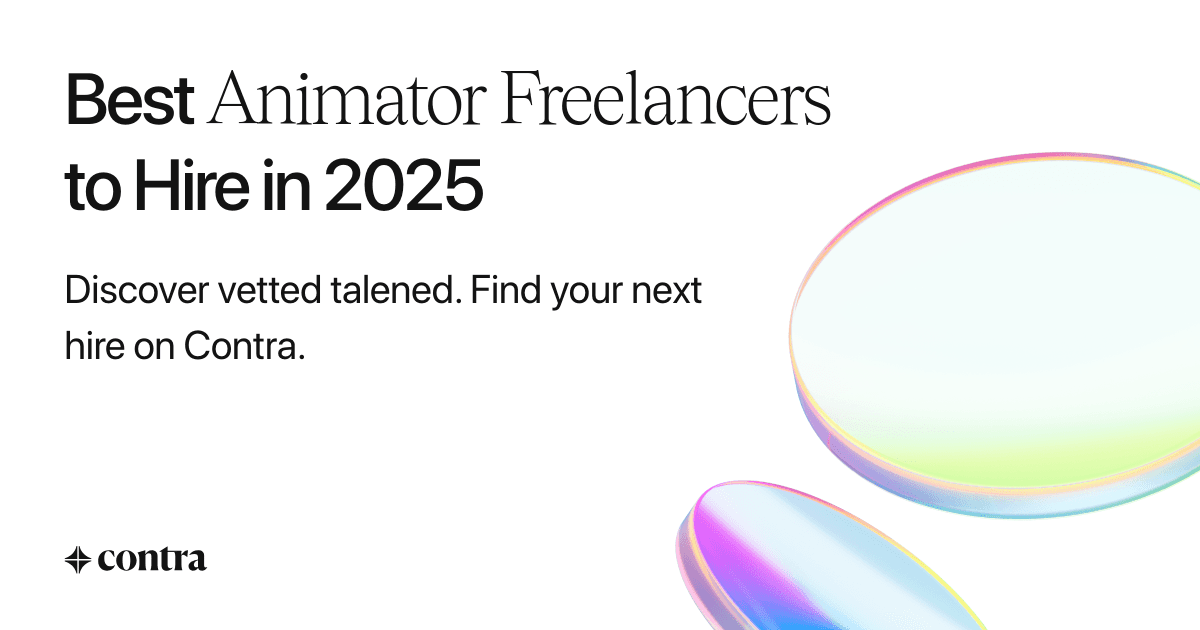 Best Animator Freelancers to Hire in 2025

Discover vetted talened. Find your next hire on Contra.

contra